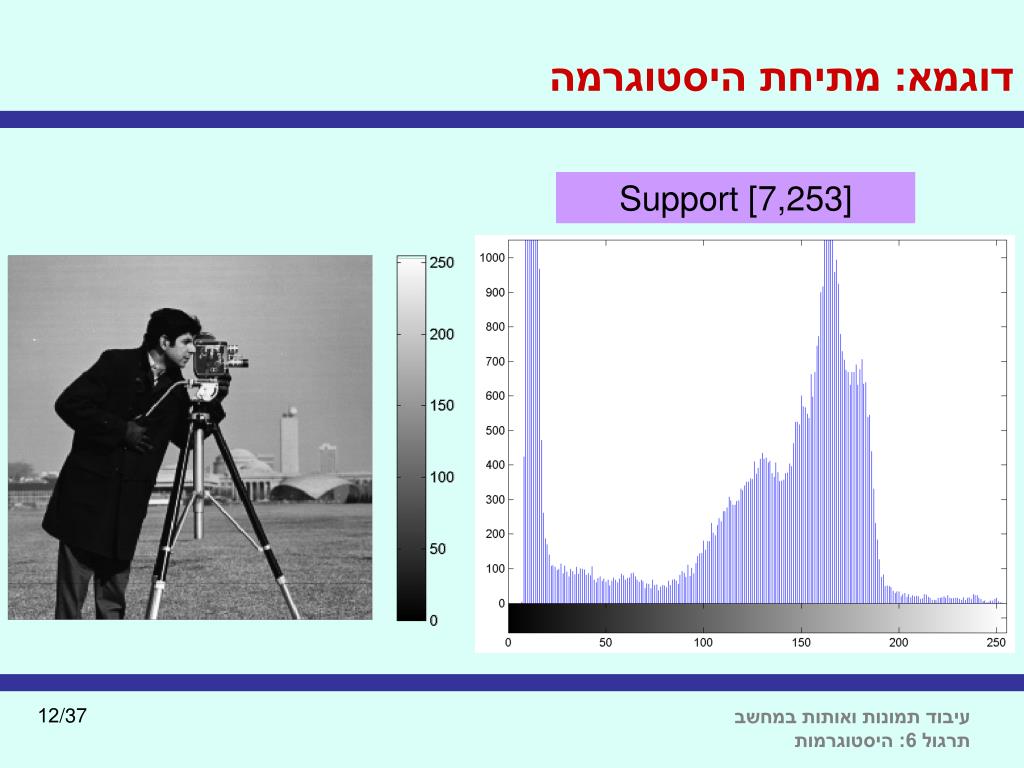 דוגמא: מתיחת היסטוגרמה

Support [7,253]

250
200
150
100
50
0

1000
900
800
700
600
500
400
300
200
100
0

0 50 100 150 200 250

12/37

עיבוד תמונות ואותות במחשב
תרגול 6: היסטוגרמות